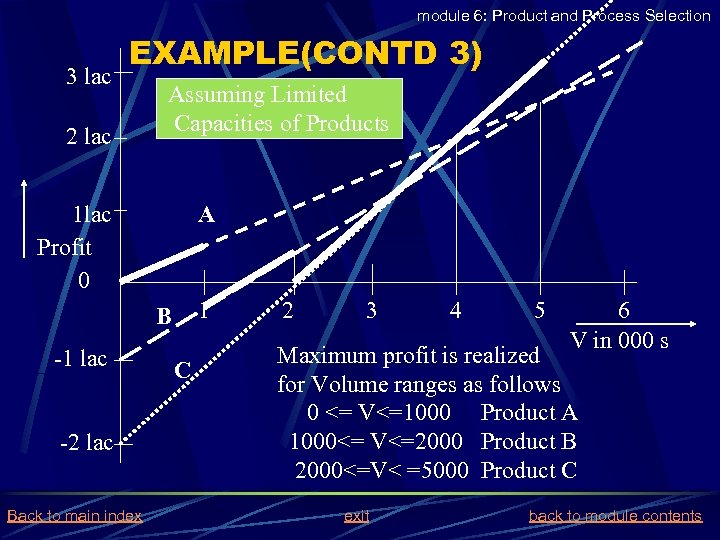 module 6: Product and Process Selection

EXAMPLE(CONTD 3)

Assuming Limited Capacities of Products

3 lac
2 lac
1lac
Profit
0
-1 lac
-2 lac

A
B
C

1 2 3 4 5 6
V in 000 s

Maximum profit is realized for Volume ranges as follows
0 <= V<=1000 Product A
1000<= V<=2000 Product B
2000<=V< =5000 Product C

Back to main index
exit
back to module contents